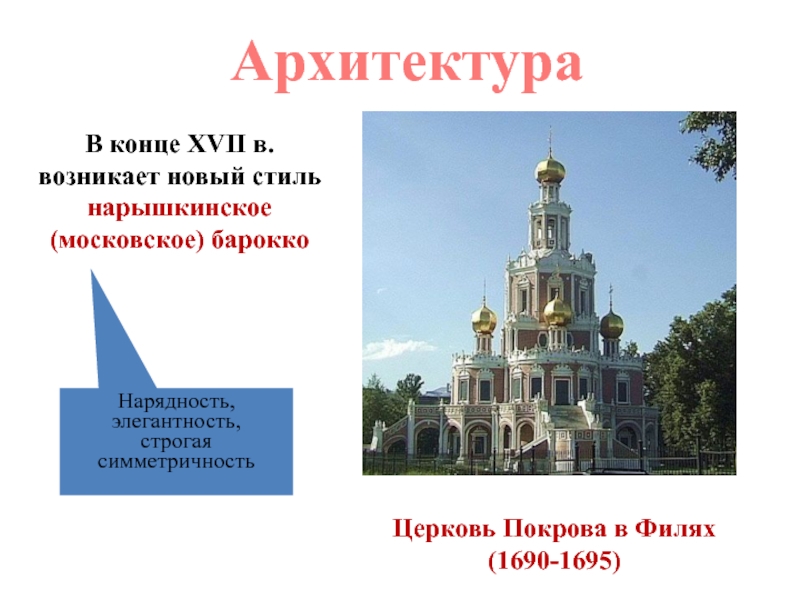 Архитектура

В конце XVII в. возникает новый стиль нарышкинское (московское) барокко

Нарядность, элегантность, строгая симметричность

Церковь Покрова в Филях (1690-1695)